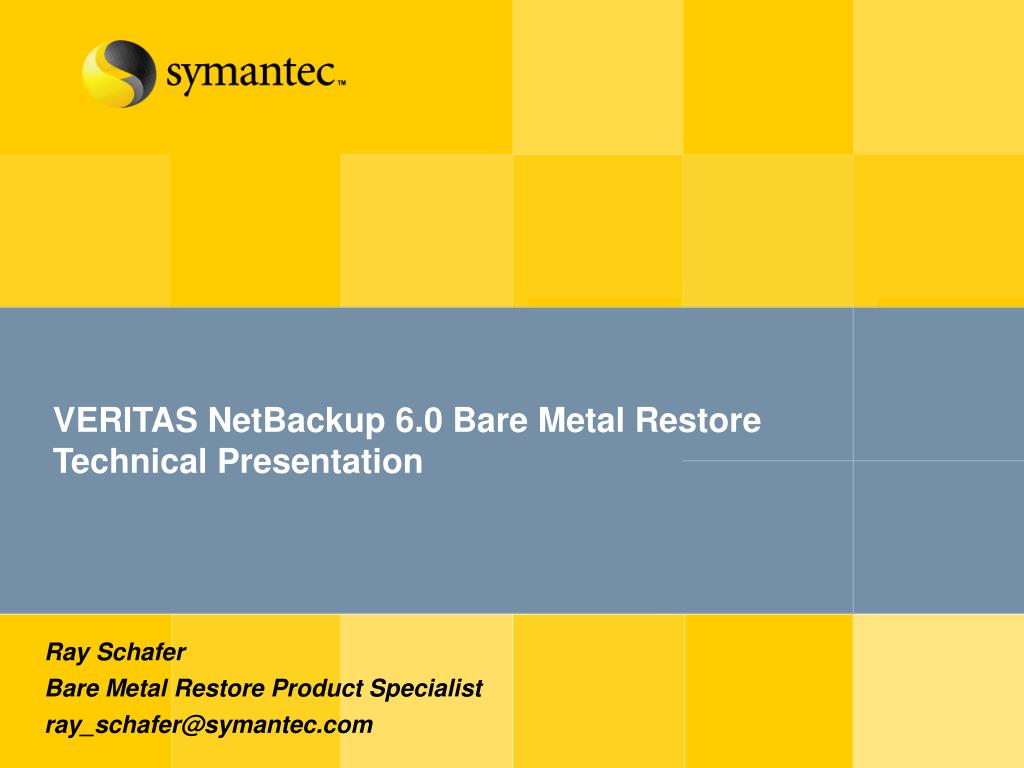 symantec™

VERITAS NetBackup 6.0 Bare Metal Restore Technical Presentation

Ray Schafer
Bare Metal Restore Product Specialist
ray_schafer@symantec.com